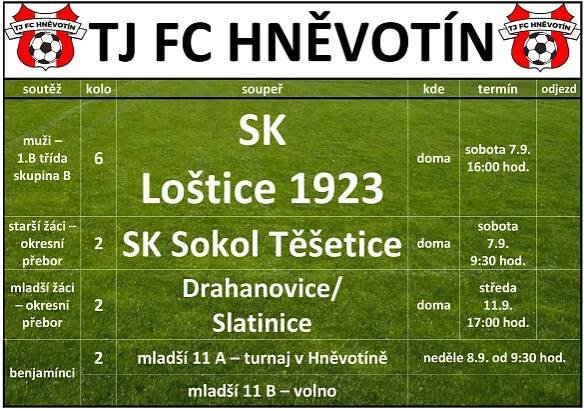 TJ FC HNĚVOTÍN

TJ FC HNĚVOTÍN

TJ FC HNĚVOTÍN

| soutěž | kolo | soupeř | kde | termín | odjezd |
|---|---|---|---|---|---|
| muži – 1.B třída skupina B | 6 | SK Loštice 1923 | doma | sobota 7.9. 16:00 hod. | |
| starší žáci – okresní přebor | 2 | SK Sokol Těšetice | doma | sobota 7.9. 9:30 hod. | |
| mladší žáci – okresní přebor | 2 | Drahanovice/ Slatinice | doma | středa 11.9. 17:00 hod. | |
| benjamínci | 2 | mladší 11 A – turnaj v Hněvotíně | neděle 8.9. od 9:30 hod. | | |
| | | mladší 11 B – volno | | | |